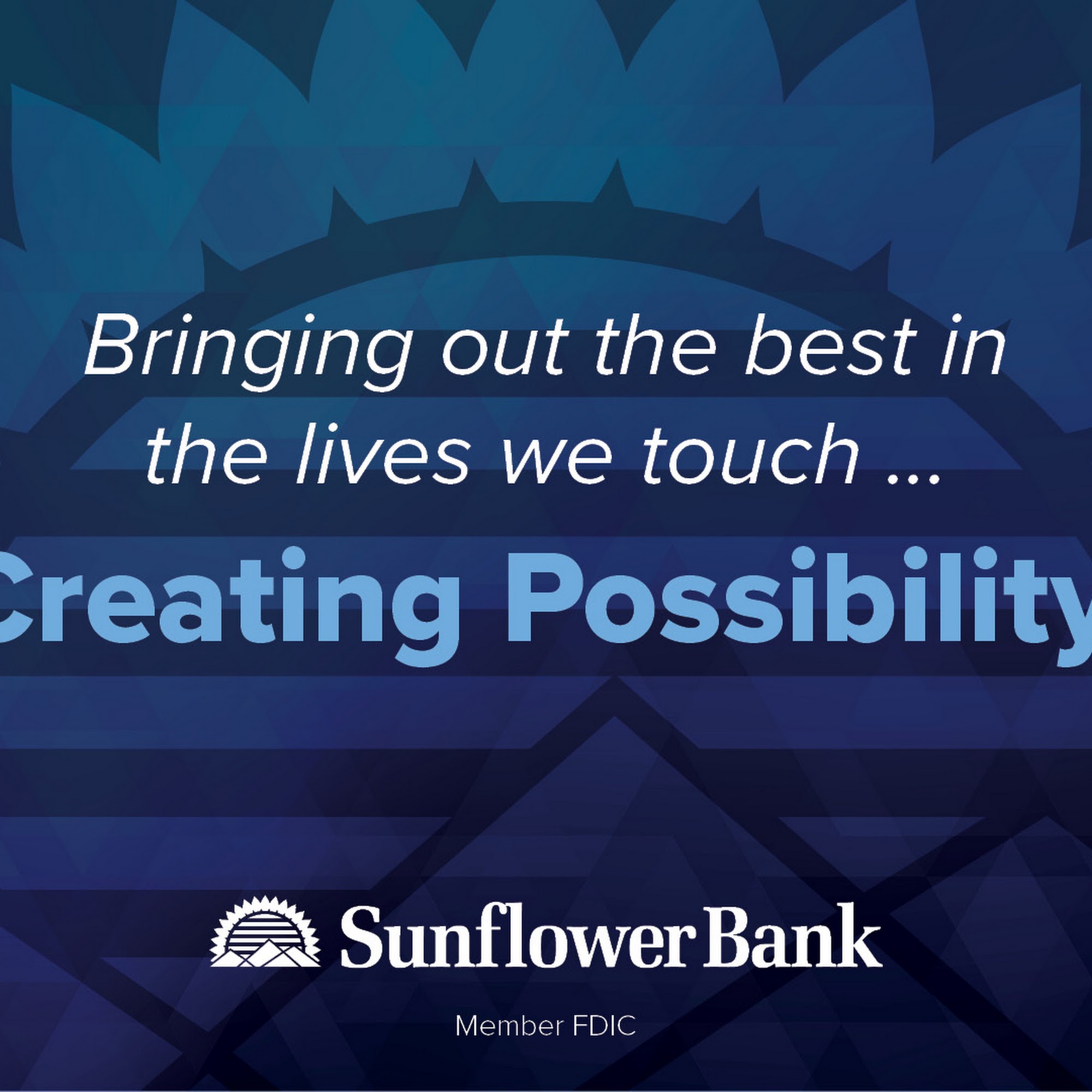 Bringing out the best in the lives we touch ...

Creating Possibility

Sunflower Bank

Member FDIC